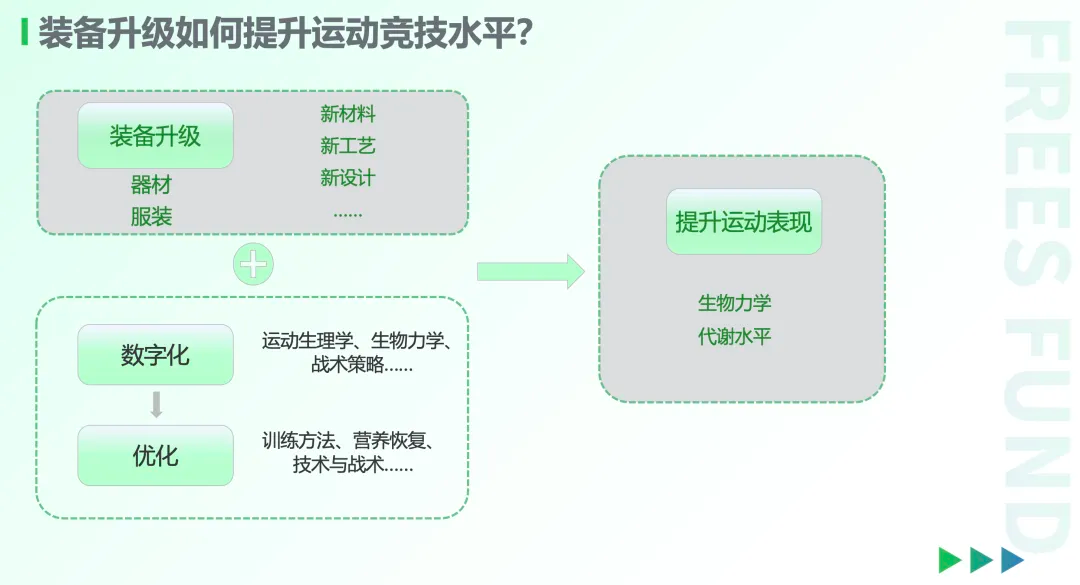 装备升级如何提升运动竞技水平?

装备升级

器材
服装

新材料
新工艺
新设计
……

数字化

运动生理学、生物力学、战术策略……

优化

训练方法、营养恢复、技术与战术……

提升运动表现

生物力学
代谢水平

FREES FUND